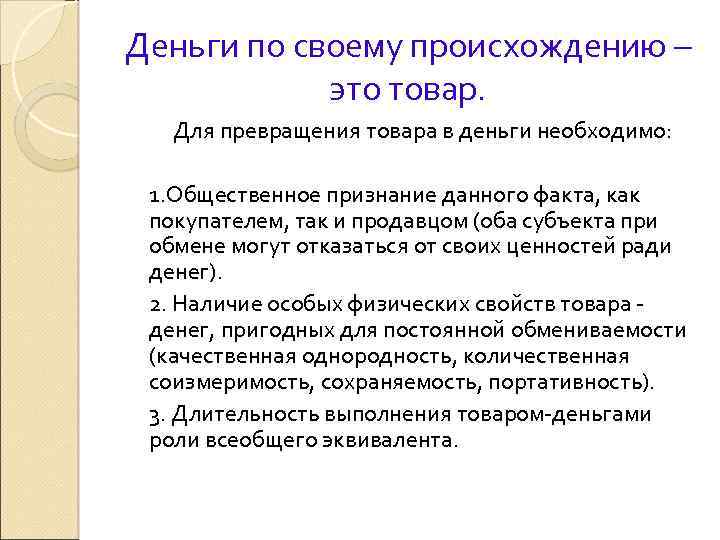 Деньги по своему происхождению – это товар.

Для превращения товара в деньги необходимо:

1.Общественное признание данного факта, как покупателем, так и продавцом (оба субъекта при обмене могут отказаться от своих ценностей ради денег).

2. Наличие особых физических свойств товара - денег, пригодных для постоянной обмениваемости (качественная однородность, количественная соизмеримость, сохраняемость, портативность).

3. Длительность выполнения товаром-деньгами роли всеобщего эквивалента.